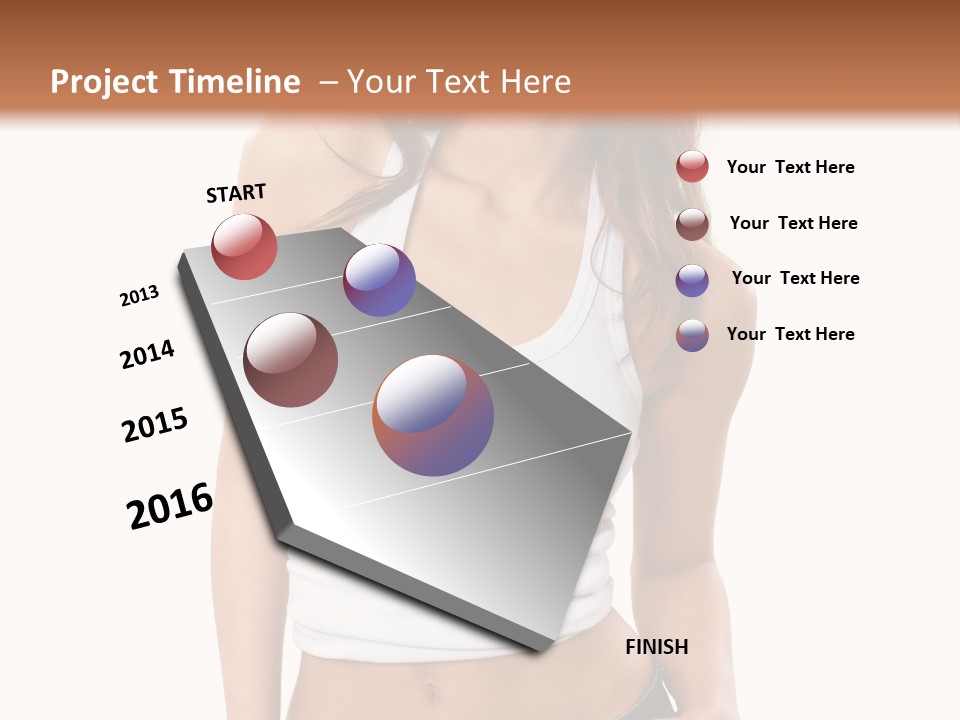 Project Timeline – Your Text Here

START

2013

2014

2015

2016

FINISH

Your Text Here

Your Text Here

Your Text Here

Your Text Here